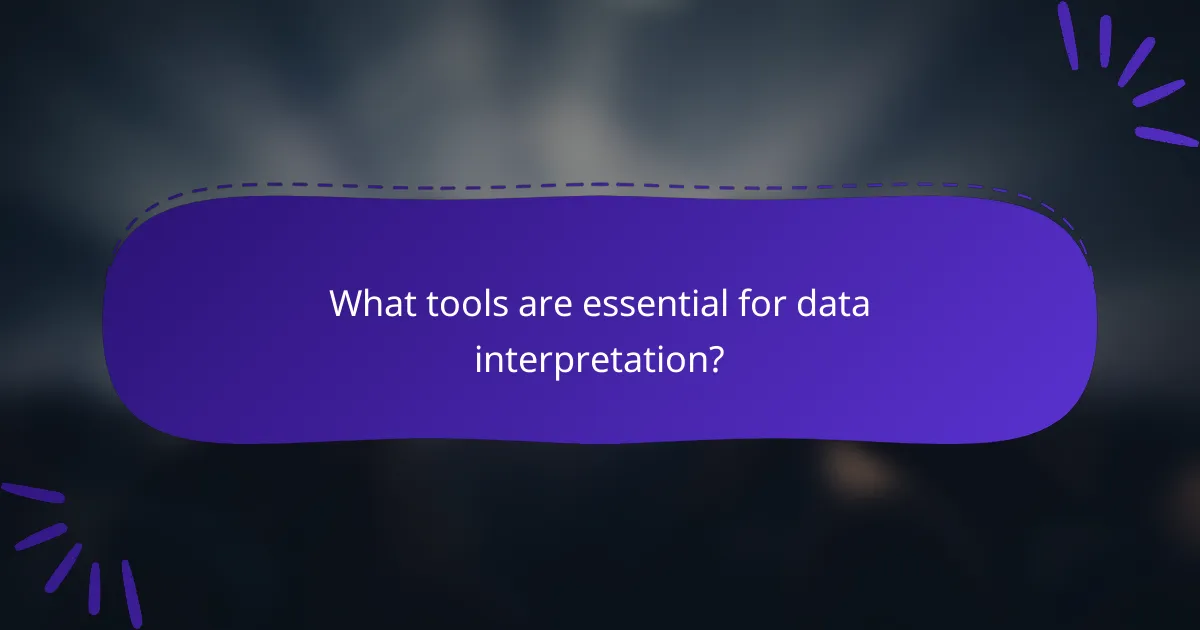 What tools are essential for data interpretation?